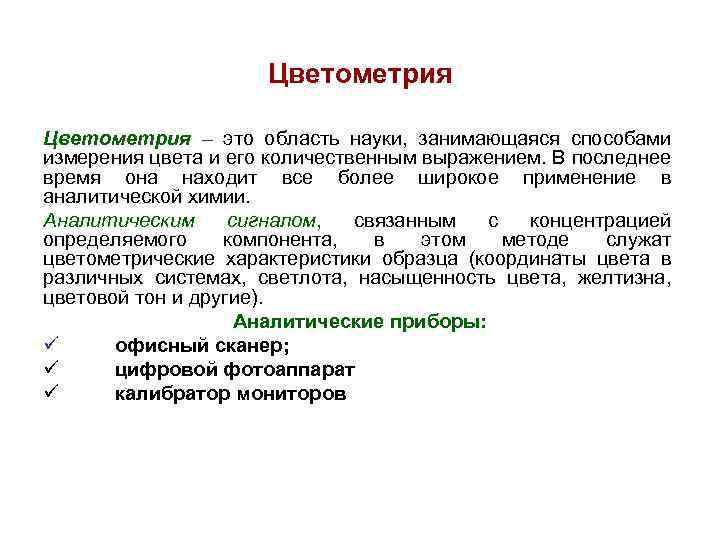 Цветометрия

Цветометрия – это область науки, занимающаяся способами измерения цвета и его количественным выражением. В последнее время она находит все более широкое применение в аналитической химии.

Аналитическим сигналом, связанным с концентрацией определяемого компонента, в этом методе служат цветометрические характеристики образца (координаты цвета в различных системах, светлота, насыщенность цвета, желтизна, цветовой тон и другие).

Аналитические приборы:

✓ офисный сканер;
✓ цифровой фотоаппарат
✓ калибратор мониторов